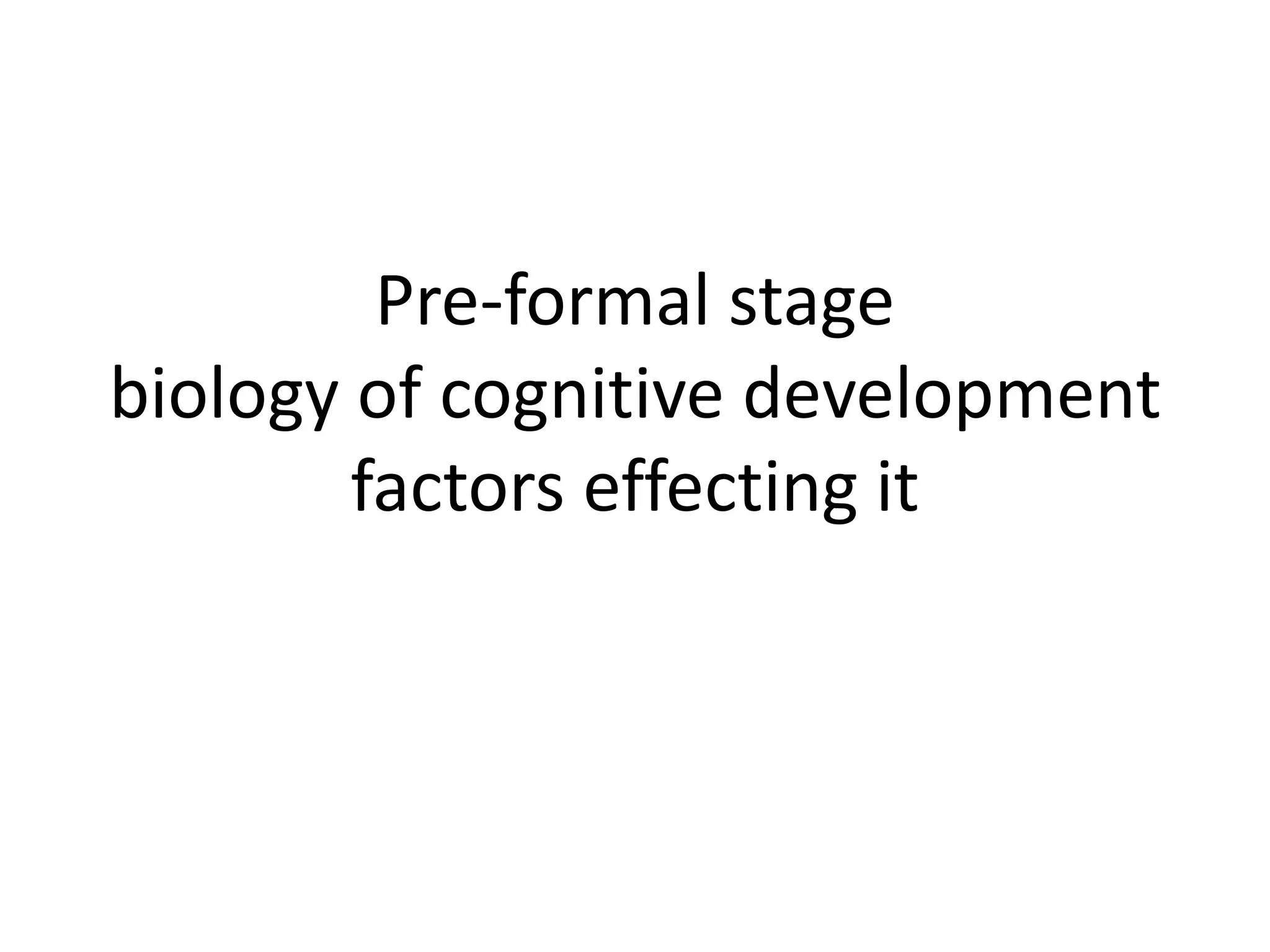 Pre-formal stage
biology of cognitive development
factors effecting it